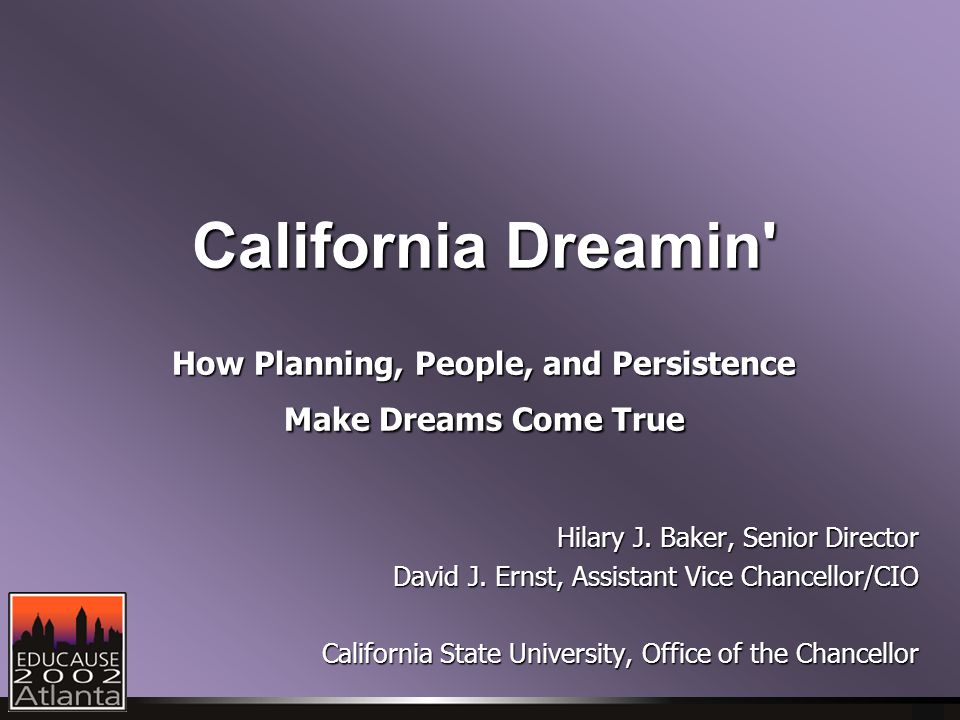 California Dreamin'

How Planning, People, and Persistence
Make Dreams Come True

Hilary J. Baker, Senior Director
David J. Ernst, Assistant Vice Chancellor/CIO

California State University, Office of the Chancellor

EDUCAUSE
2002
Atlanta